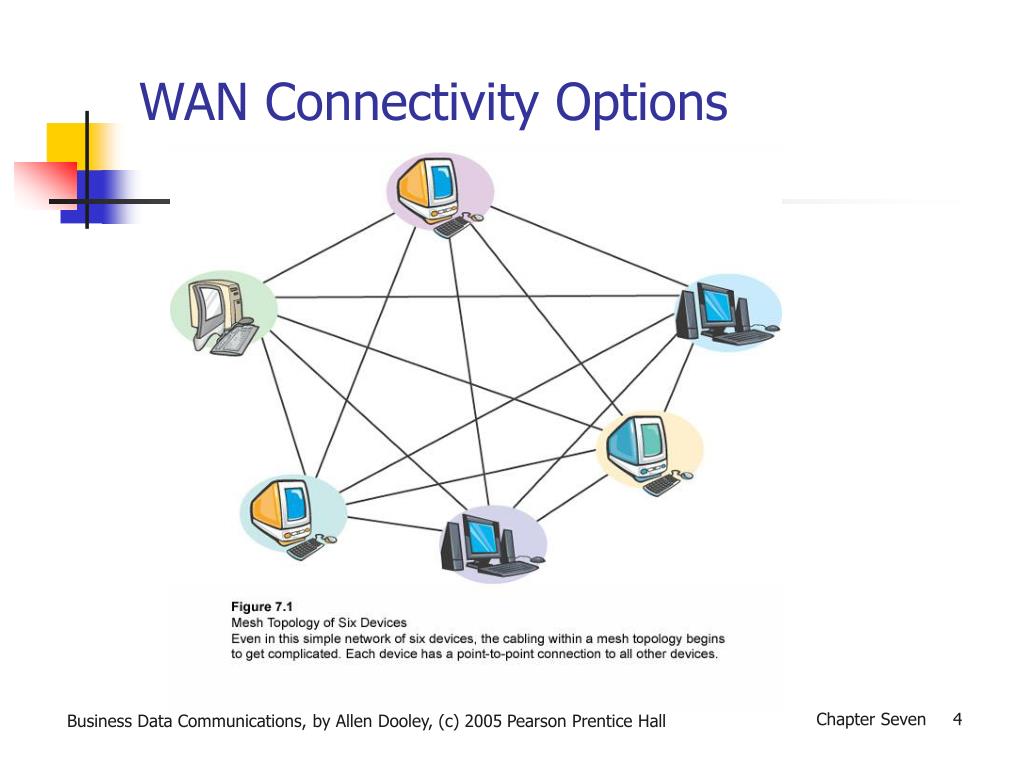 WAN Connectivity Options

Figure 7.1
Mesh Topology of Six Devices
Even in this simple network of six devices, the cabling within a mesh topology begins to get complicated. Each device has a point-to-point connection to all other devices.

Business Data Communications, by Allen Dooley, (c) 2005 Pearson Prentice Hall

Chapter Seven 4